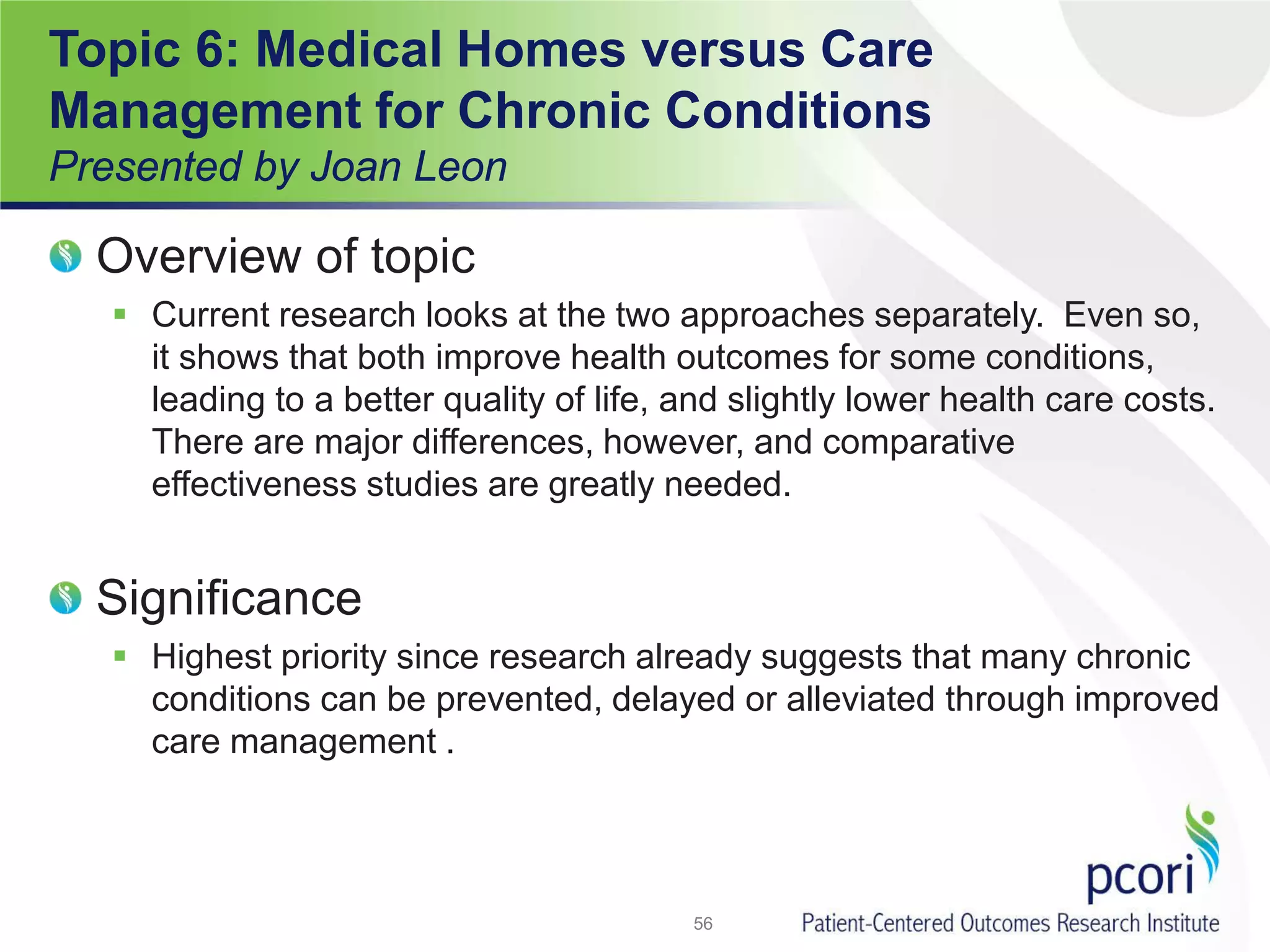 Topic 6: Medical Homes versus Care Management for Chronic Conditions
Presented by Joan Leon

Overview of topic

Current research looks at the two approaches separately. Even so, it shows that both improve health outcomes for some conditions, leading to a better quality of life, and slightly lower health care costs. There are major differences, however, and comparative effectiveness studies are greatly needed.

Significance

Highest priority since research already suggests that many chronic conditions can be prevented, delayed or alleviated through improved care management .

56

pcori
Patient-Centered Outcomes Research Institute